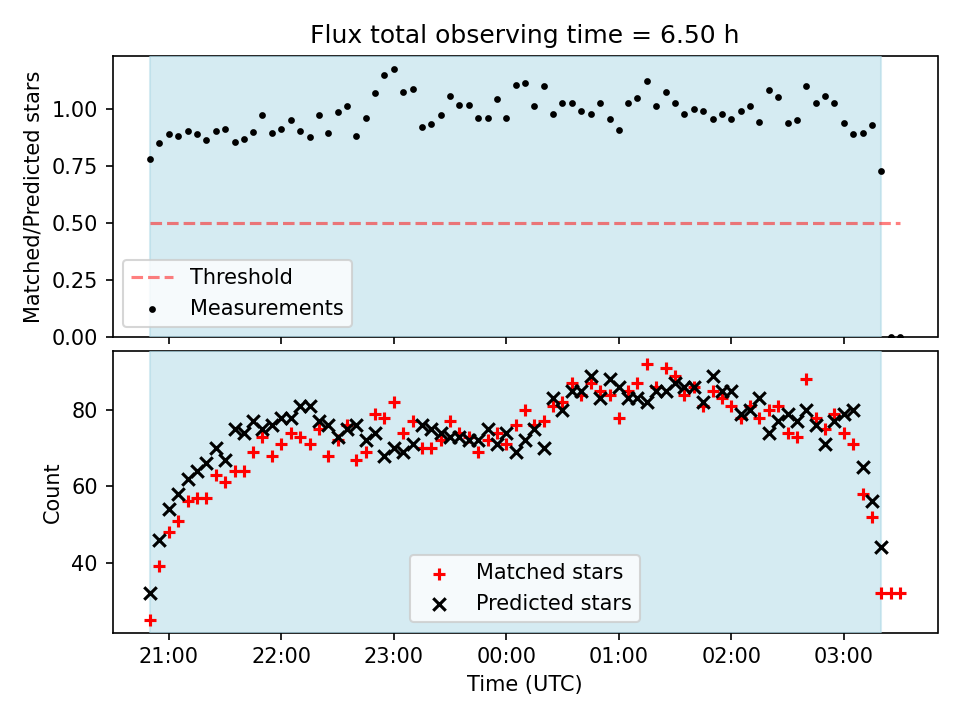 Flux total observing time = 6.50 h

Matched/Predicted stars

1.00
0.75
0.50
0.25
0.00

Threshold
Measurements

Count

80
60
40

Matched stars
Predicted stars

21:00
22:00
23:00
00:00
01:00
02:00
03:00

Time (UTC)